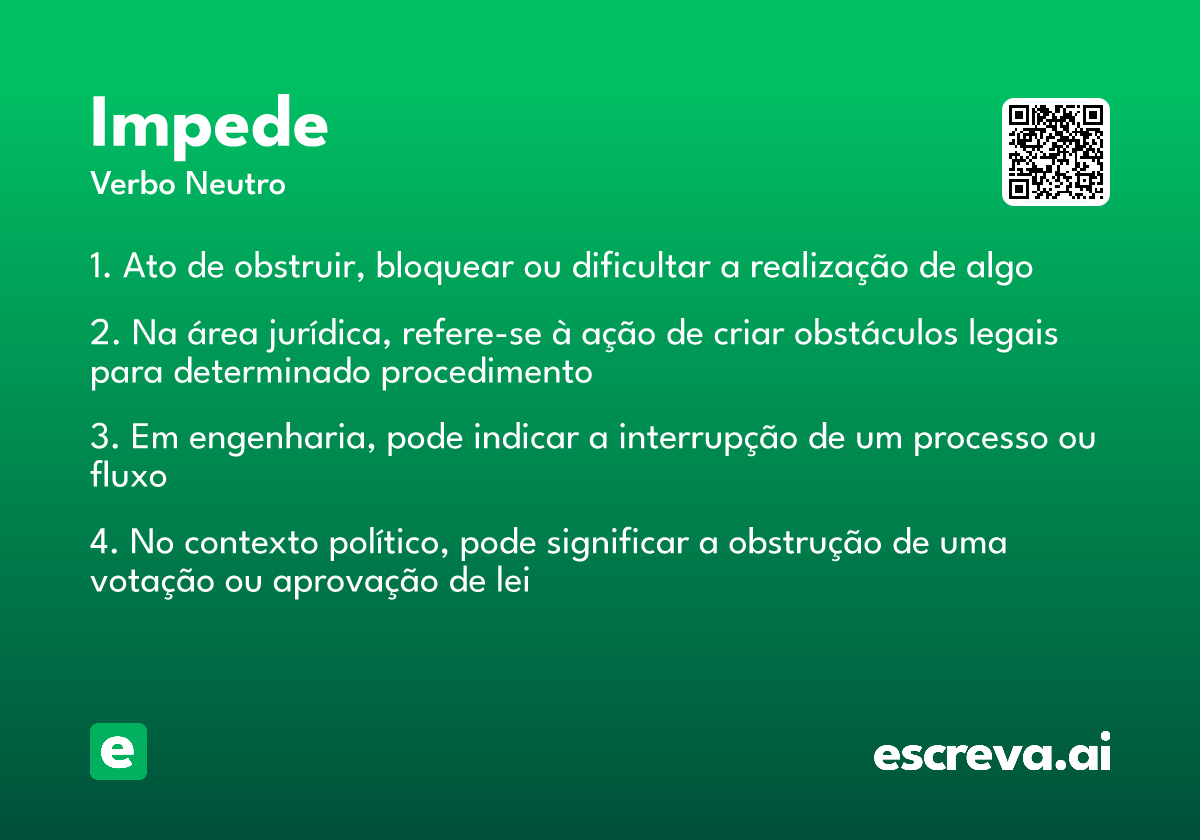 Impede
Verbo Neutro

1. Ato de obstruir, bloquear ou dificultar a realização de algo

2. Na área jurídica, refere-se à ação de criar obstáculos legais para determinado procedimento

3. Em engenharia, pode indicar a interrupção de um processo ou fluxo

4. No contexto político, pode significar a obstrução de uma votação ou aprovação de lei

e

escreva.ai